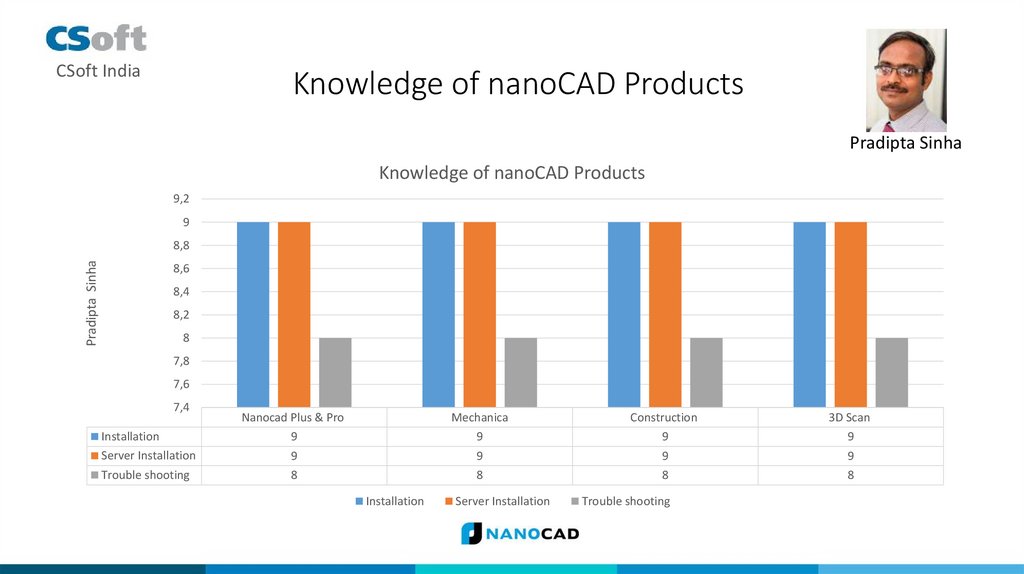 CSoft
CSoft India

Knowledge of nanoCAD Products

Pradipta Sinha

Knowledge of nanoCAD Products

Pradipta Sinha

9,2
9
8,8
8,6
8,4
8,2
8
7,8
7,6
7,4

| | Nanocad Plus & Pro | Mechanica | Construction | 3D Scan |
|---|---|---|---|---|
| Installation | 9 | 9 | 9 | 9 |
| Server Installation | 9 | 9 | 9 | 9 |
| Trouble shooting | 8 | 8 | 8 | 8 |

Installation Server Installation Trouble shooting

NANOCAD